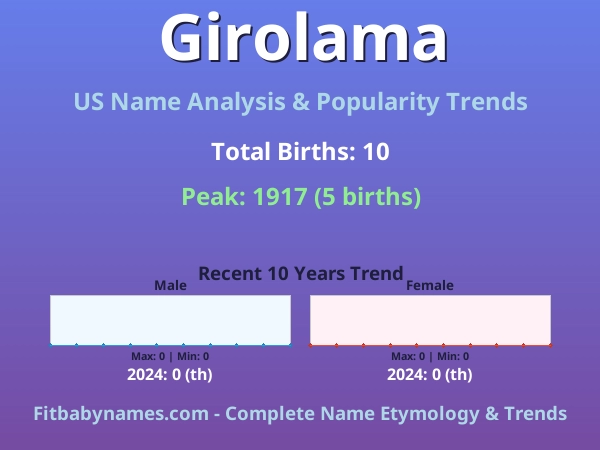 Girolama

US Name Analysis & Popularity Trends

Total Births: 10

Peak: 1917 (5 births)

Recent 10 Years Trend

Male

Max: 0 | Min: 0

2024: 0 (th)

Female

Max: 0 | Min: 0

2024: 0 (th)

Fitbabynames.com - Complete Name Etymology & Trends